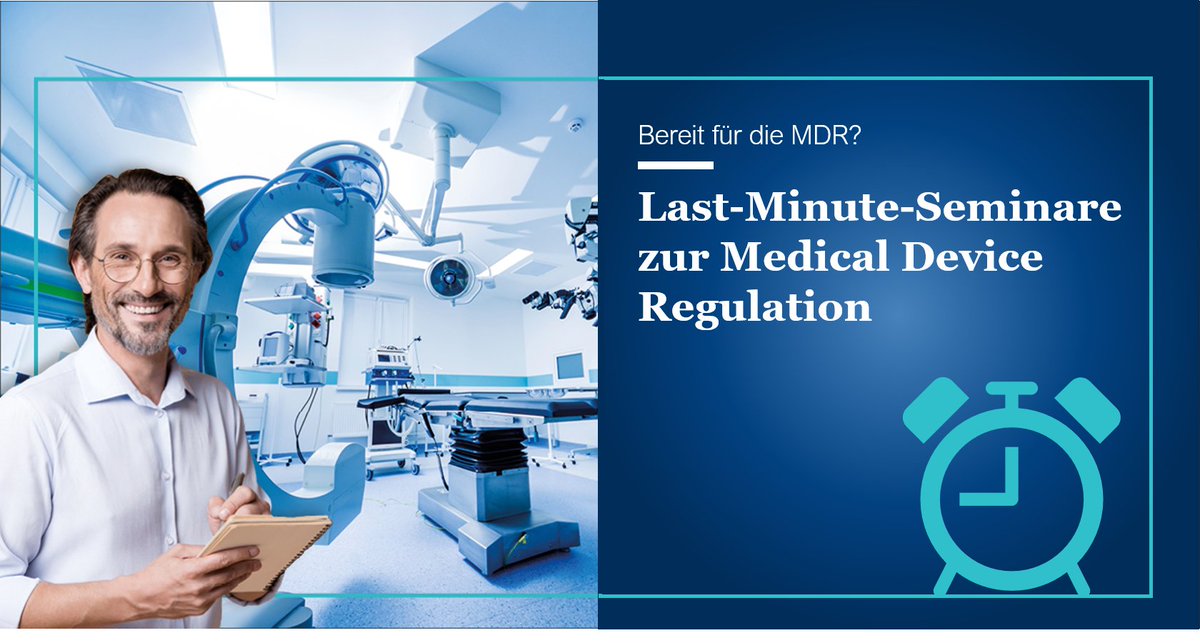 Bereit für die MDR?

Last-Minute-Seminare zur Medical Device Regulation